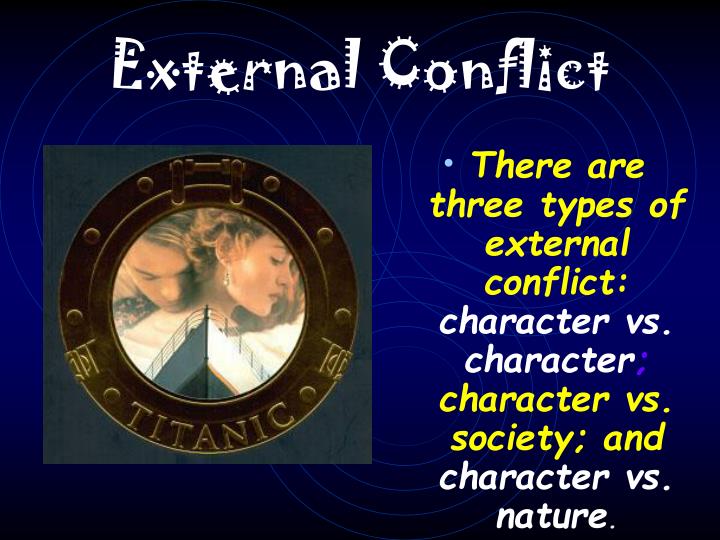 External Conflict

TITANIC

• There are three types of external conflict: character vs. character; character vs. society; and character vs. nature.